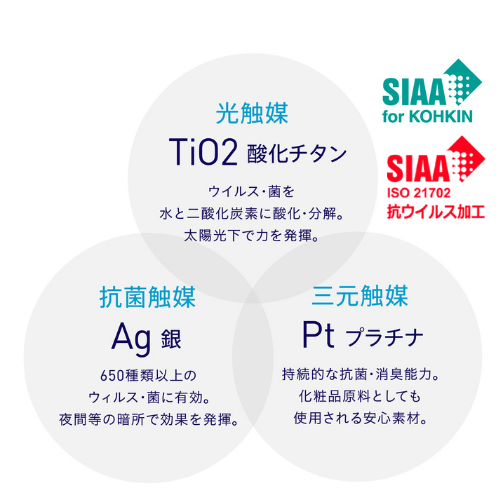 光触媒
TiO2 酸化チタン
ウイルス・菌を
水と二酸化炭素に酸化・分解。
太陽光下で力を発揮。

SIAA
for KOHKIN

SIAA
ISO 21702
抗ウイルス加工

抗菌触媒
Ag 銀
650種類以上の
ウィルス・菌に有効。
夜間等の暗所で効果を発揮。

三元触媒
Pt プラチナ
持続的な抗菌・消臭能力。
化粧品原料としても
使用される安心素材。